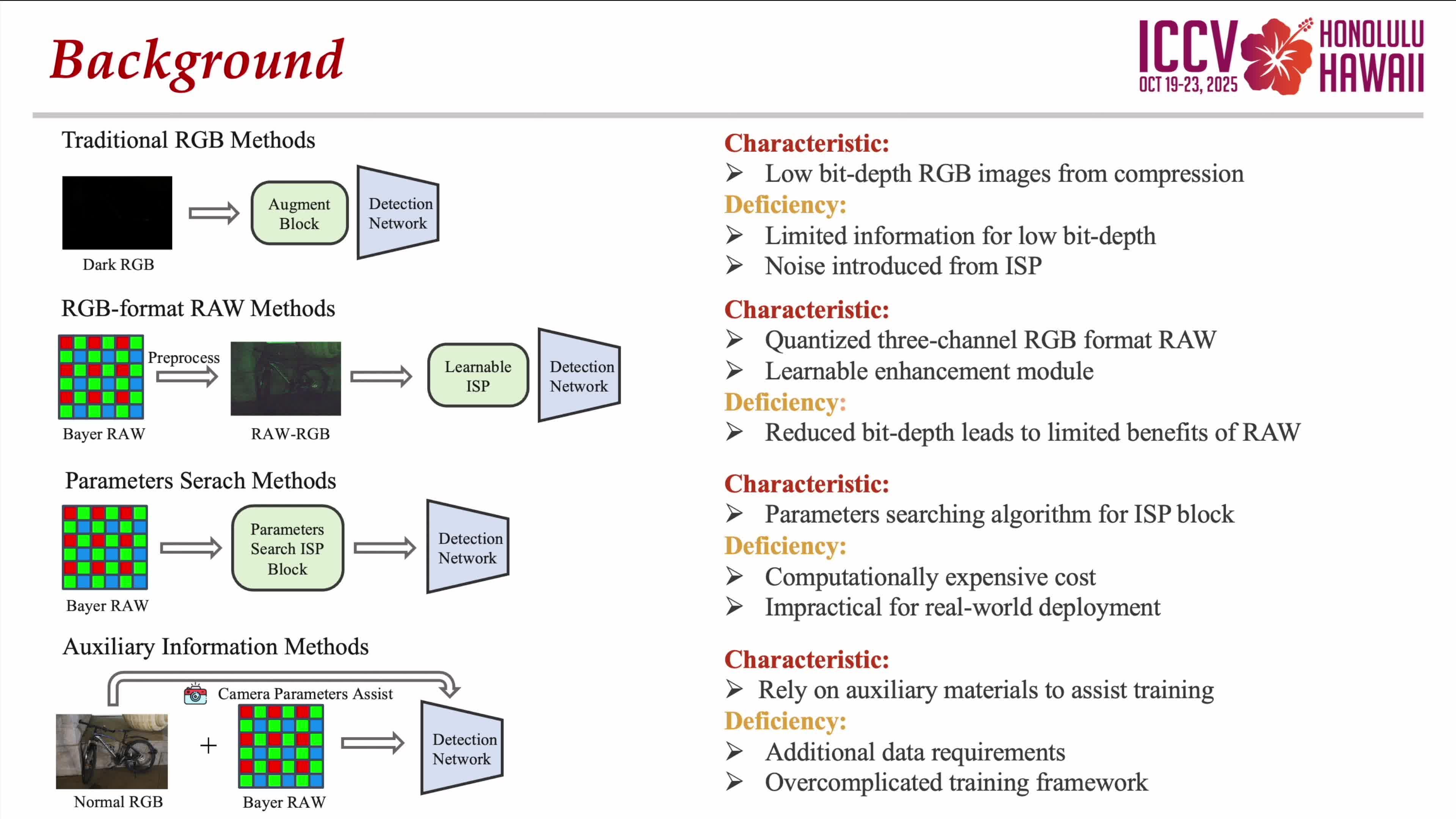 Background

ICCV OCT 19-23, 2025 HONOLULU HAWAII

Traditional RGB Methods

Dark RGB

Augment Block

Detection Network

RGB-format RAW Methods

Bayer RAW

Preprocess

RAW-RGB

Learnable ISP

Detection Network

Parameters Serach Methods

Bayer RAW

Parameters Search ISP Block

Detection Network

Auxiliary Information Methods

Camera Parameters Assist

Normal RGB

+

Bayer RAW

Detection Network

Characteristic:
➢ Low bit-depth RGB images from compression
Deficiency:
➢ Limited information for low bit-depth
➢ Noise introduced from ISP

Characteristic:
➢ Quantized three-channel RGB format RAW
➢ Learnable enhancement module
Deficiency:
➢ Reduced bit-depth leads to limited benefits of RAW

Characteristic:
➢ Parameters searching algorithm for ISP block
Deficiency:
➢ Computationally expensive cost
➢ Impractical for real-world deployment

Characteristic:
➢ Rely on auxiliary materials to assist training
Deficiency:
➢ Additional data requirements
➢ Overcomplicated training framework